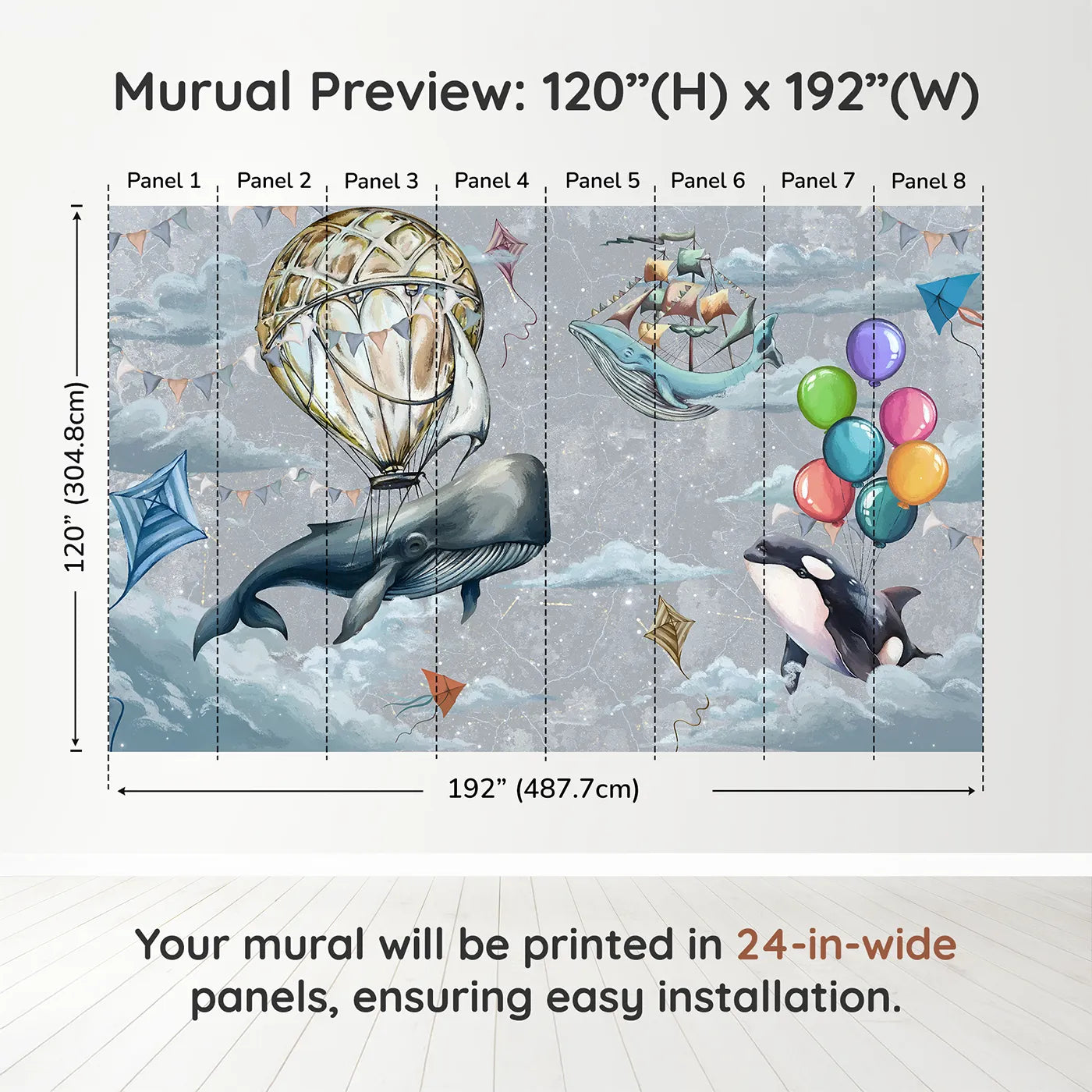 Murual Preview: 120”(H) x 192”(W)

Panel 1 Panel 2 Panel 3 Panel 4 Panel 5 Panel 6 Panel 7 Panel 8

120” (304.8cm)

192” (487.7cm)

Your mural will be printed in 24-in-wide panels, ensuring easy installation.